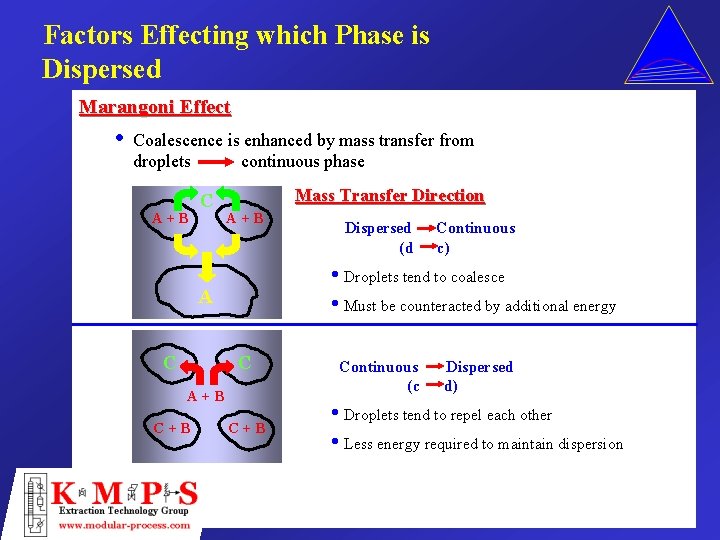 Factors Effecting which Phase is Dispersed

Marangoni Effect

• Coalescence is enhanced by mass transfer from droplets → continuous phase

C
A + B
A + B
A

Mass Transfer Direction

Dispersed → Continuous
(d → c)

• Droplets tend to coalesce

• Must be counteracted by additional energy

C
C
A + B
C + B
C + B

Continuous → Dispersed
(c → d)

• Droplets tend to repel each other

• Less energy required to maintain dispersion

K M P S
Extraction Technology Group
www.modular-process.com